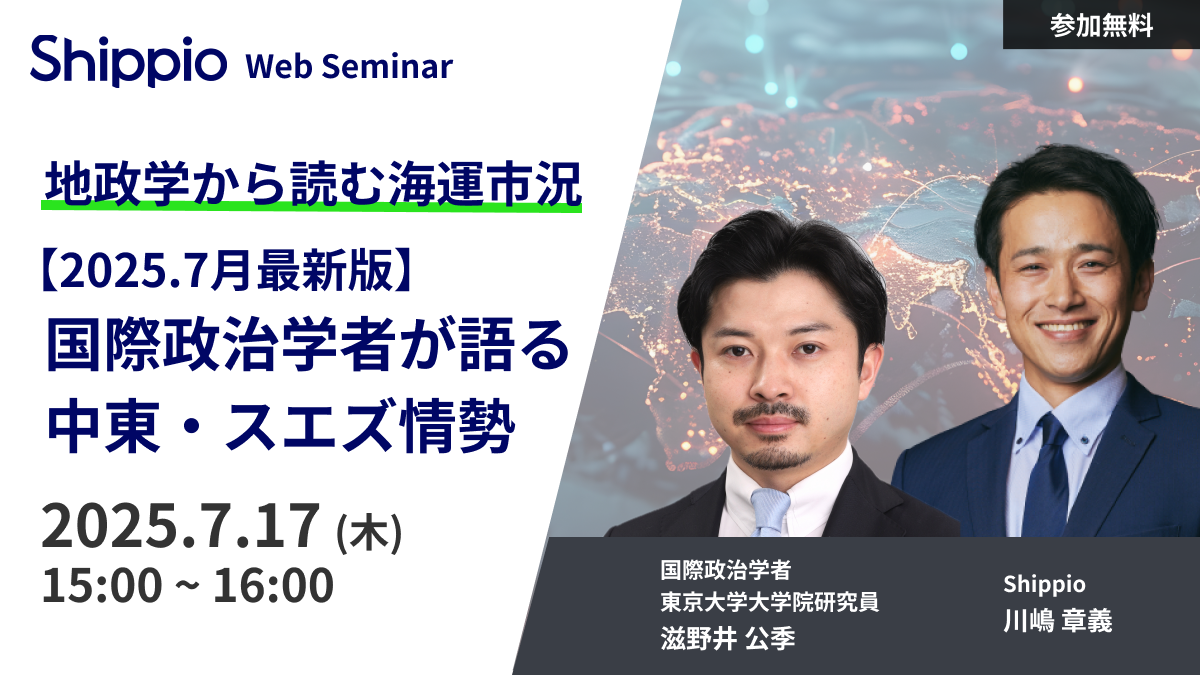 Shippio Web Seminar

参加無料

地政学から読む海運市況

【2025.7月最新版】
国際政治学者が語る
中東・スエズ情勢

2025.7.17 (木)
15:00 ~ 16:00

国際政治学者
東京大学大学院研究員
滋野井 公季

Shippio
川嶋 章義